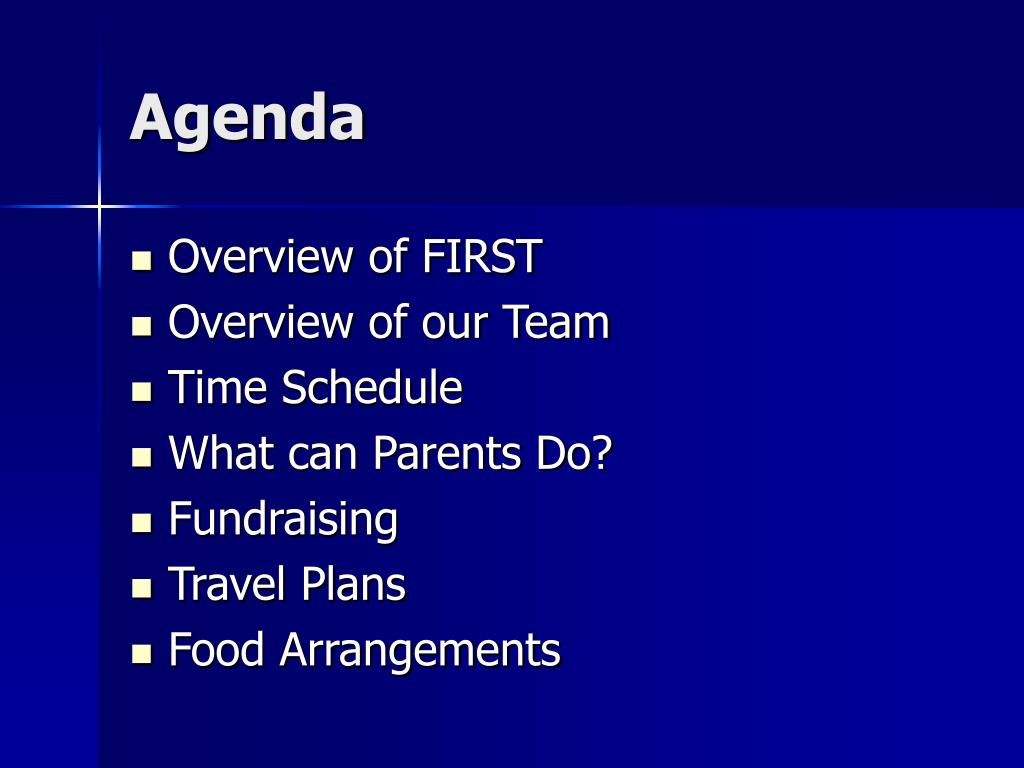 Agenda

- Overview of FIRST
- Overview of our Team
- Time Schedule
- What can Parents Do?
- Fundraising
- Travel Plans
- Food Arrangements